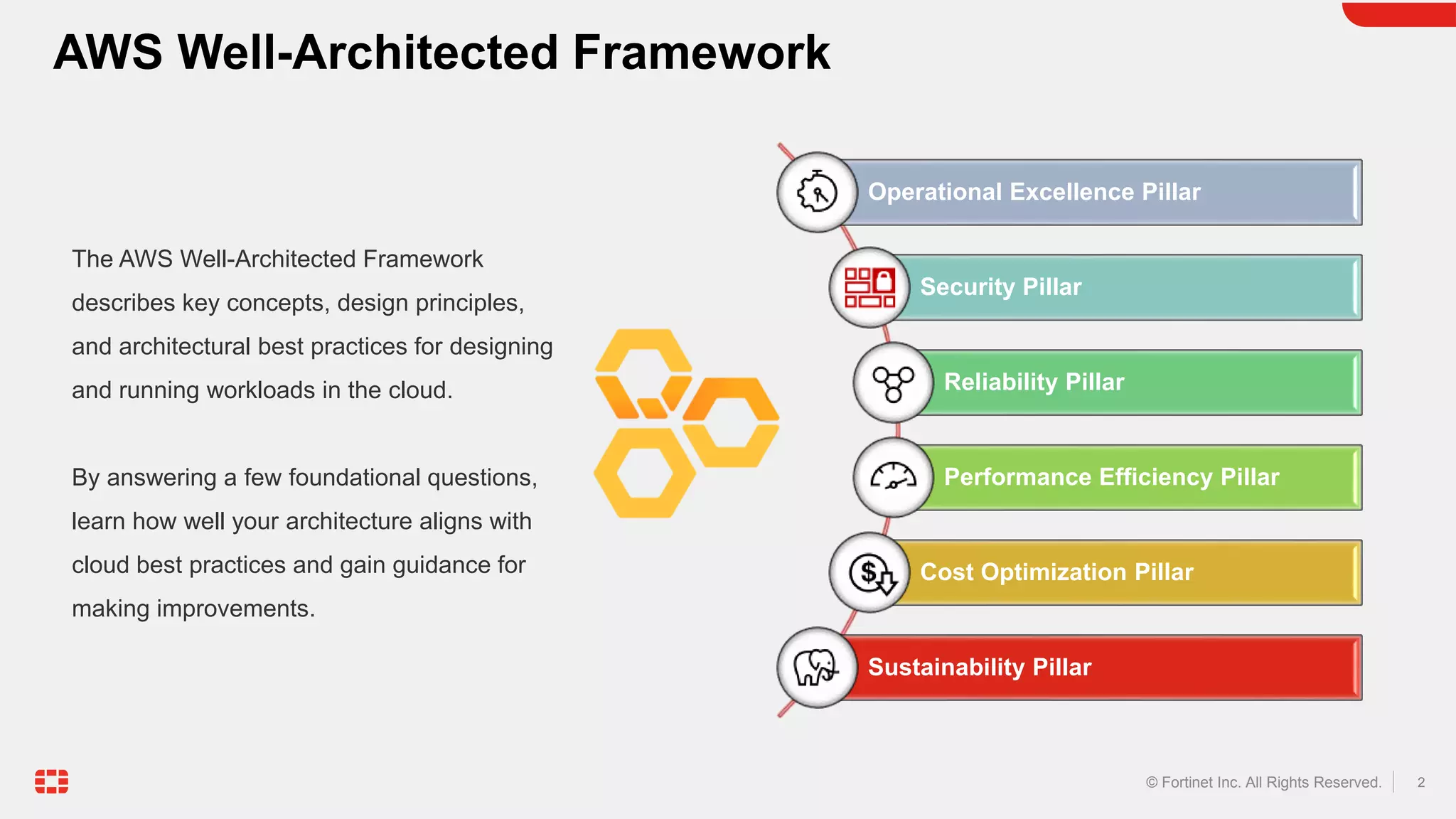 AWS Well-Architected Framework

The AWS Well-Architected Framework describes key concepts, design principles, and architectural best practices for designing and running workloads in the cloud.

By answering a few foundational questions, learn how well your architecture aligns with cloud best practices and gain guidance for making improvements.

Operational Excellence Pillar

Security Pillar

Reliability Pillar

Performance Efficiency Pillar

Cost Optimization Pillar

Sustainability Pillar

© Fortinet Inc. All Rights Reserved. 2